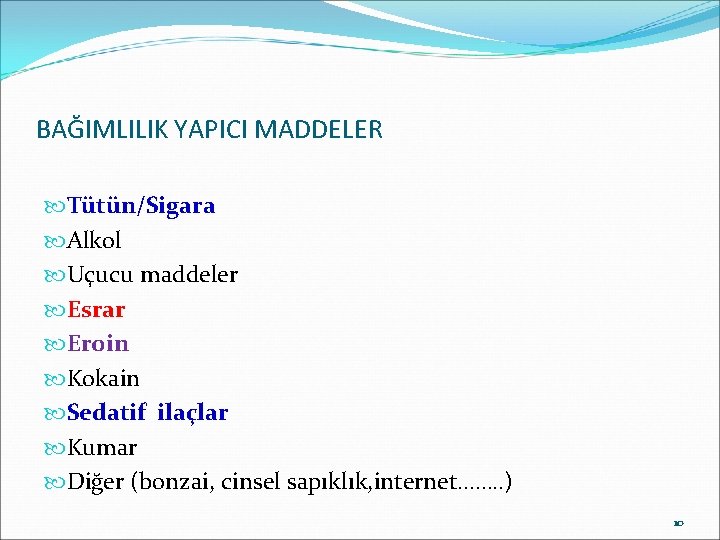 BAĞIMLILIK YAPICI MADDELER

Tütün/Sigara
Alkol
Uçucu maddeler
Esrar
Eroin
Kokain
Sedatif ilaçlar
Kumar
Diğer (bonzai, cinsel sapıklık,internet……..)

10